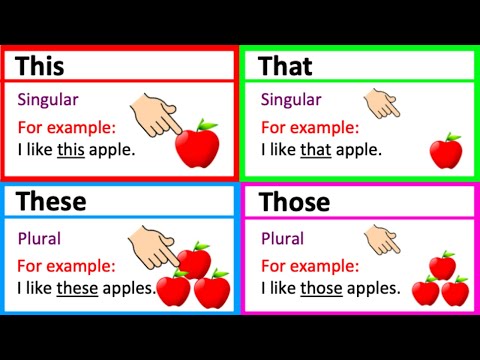 This

Singular

For example:
I like this apple.

That

Singular

For example:
I like that apple.

These

Plural

For example:
I like these apples.

Those

Plural

For example:
I like those apples.